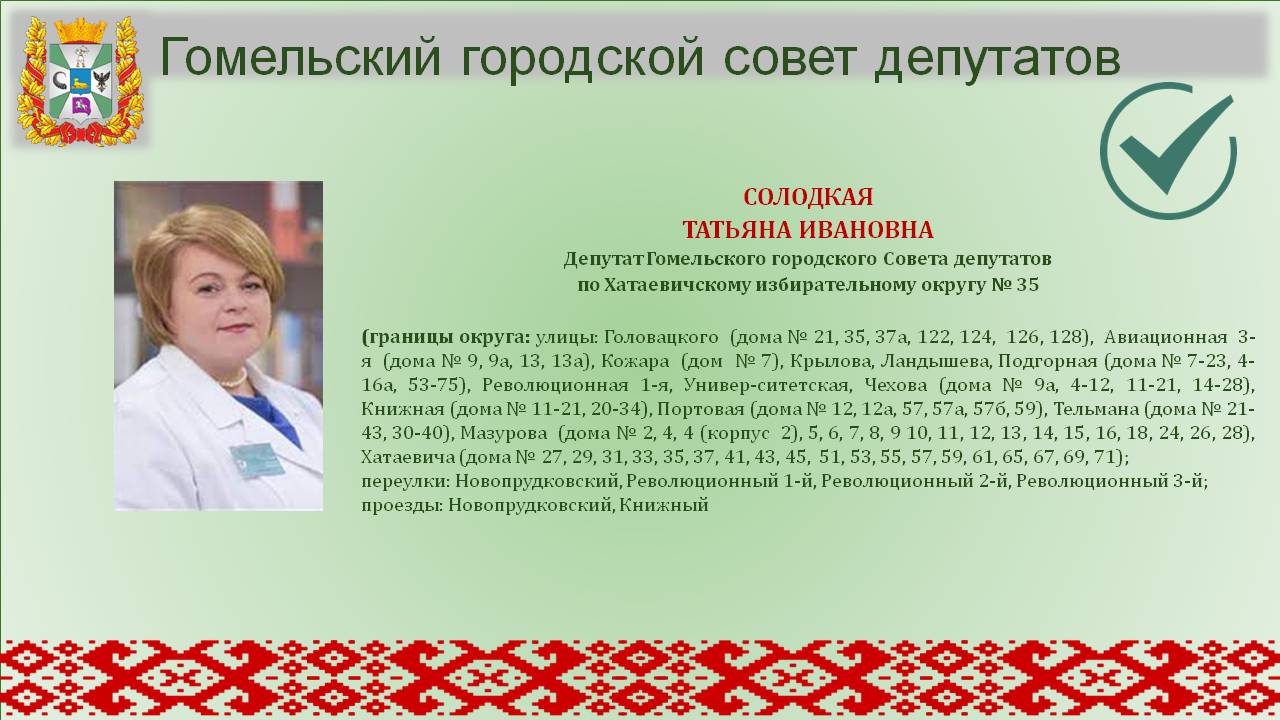 Гомельский городской совет депутатов

СОЛОДКАЯ
ТАТЬЯНА ИВАНОВНА
Депутат Гомельского городского Совета депутатов
по Хатаевичскому избирательному округу № 35

(границы округа: улицы: Головацкого (дома № 21, 35, 37а, 122, 124, 126, 128), Авиационная 3-я (дома № 9, 9а, 13, 13а), Кожара (дом № 7), Крылова, Ландышева, Подгорная (дома № 7-23, 4-16а, 53-75), Революционная 1-я, Универ-ситетская, Чехова (дома № 9а, 4-12, 11-21, 14-28), Книжная (дома № 11-21, 20-34), Портовая (дома № 12, 12а, 57, 57а, 57б, 59), Тельмана (дома № 21-43, 30-40), Мазурова (дома № 2, 4, 4 (корпус 2), 5, 6, 7, 8, 9 10, 11, 12, 13, 14, 15, 16, 18, 24, 26, 28), Хатаевича (дома № 27, 29, 31, 33, 35, 37, 41, 43, 45, 51, 53, 55, 57, 59, 61, 65, 67, 69, 71);
переулки: Новопрудковский, Революционный 1-й, Революционный 2-й, Революционный 3-й;
проезды: Новопрудковский, Книжный